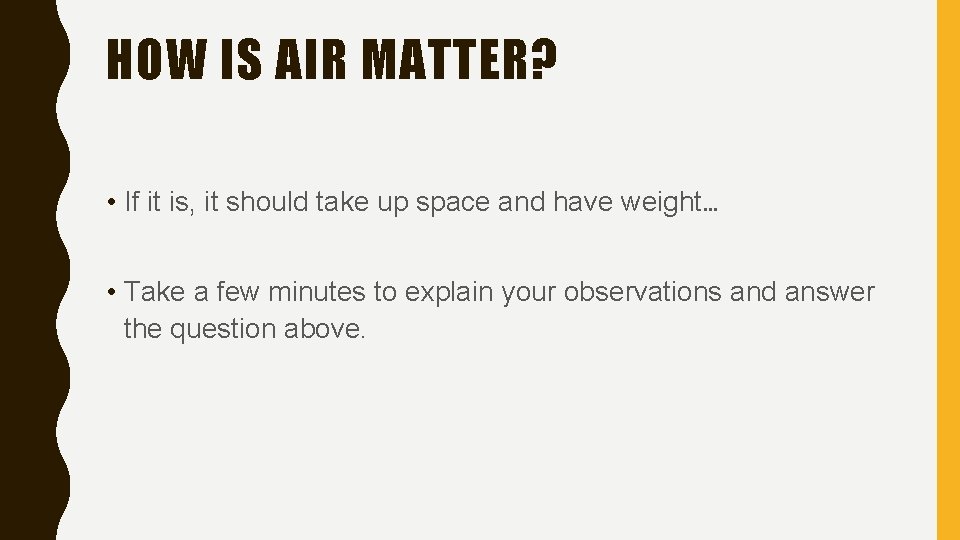 HOW IS AIR MATTER?

• If it is, it should take up space and have weight…

• Take a few minutes to explain your observations and answer the question above.